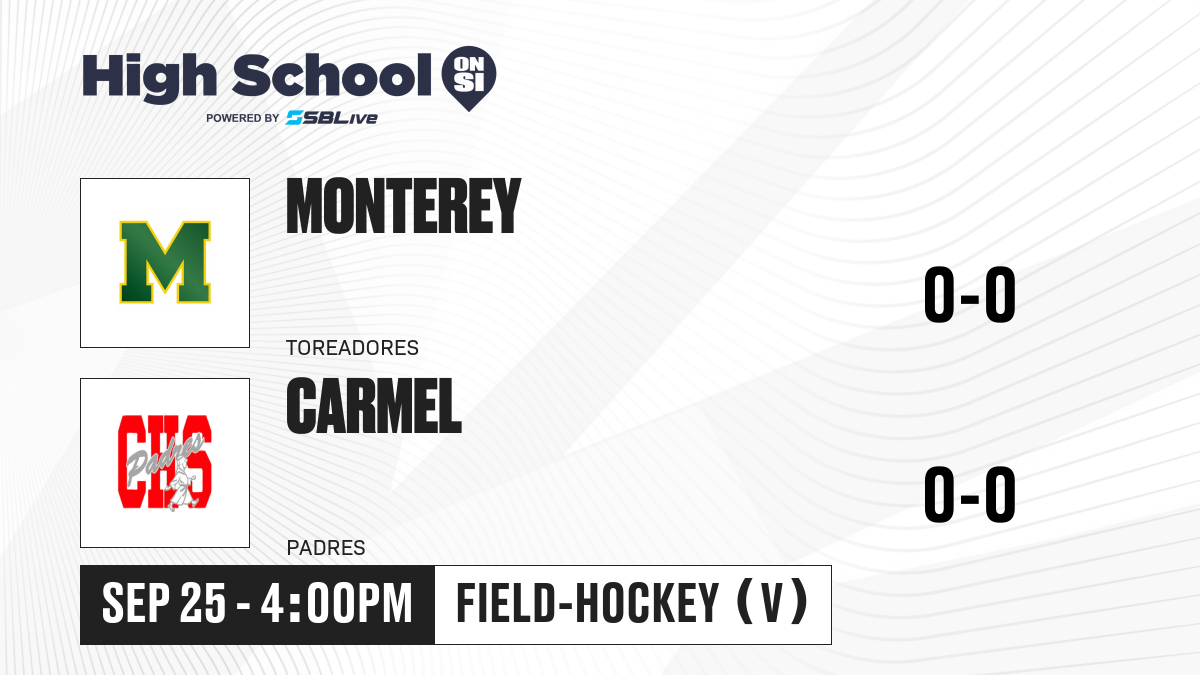 High School ON SI
POWERED BY SBLive

M

MONTEREY

TOREADORES

0-0

CHS Padres

CARMEL

PADRES

0-0

SEP 25 - 4:00PM

FIELD-HOCKEY (V)